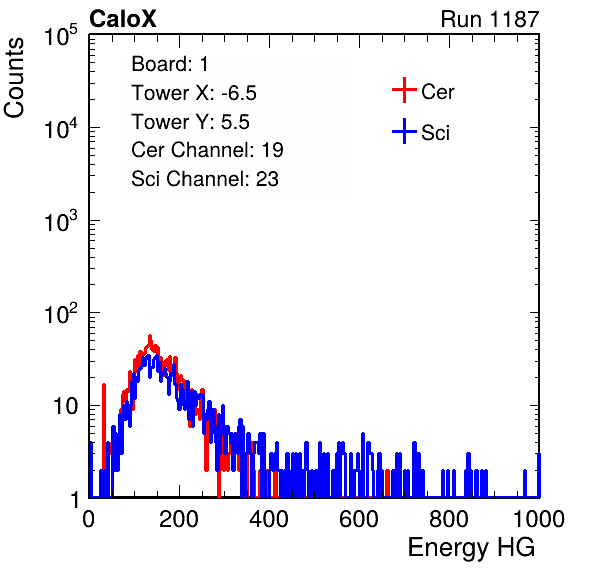 CaloX

Run 1187

Counts

$10^5$

$10^4$

$10^3$

$10^2$

10

1

Board: 1

Tower X: -6.5

Tower Y: 5.5

Cer Channel: 19

Sci Channel: 23

Cer

Sci

0

200

400

600

800

1000

Energy HG